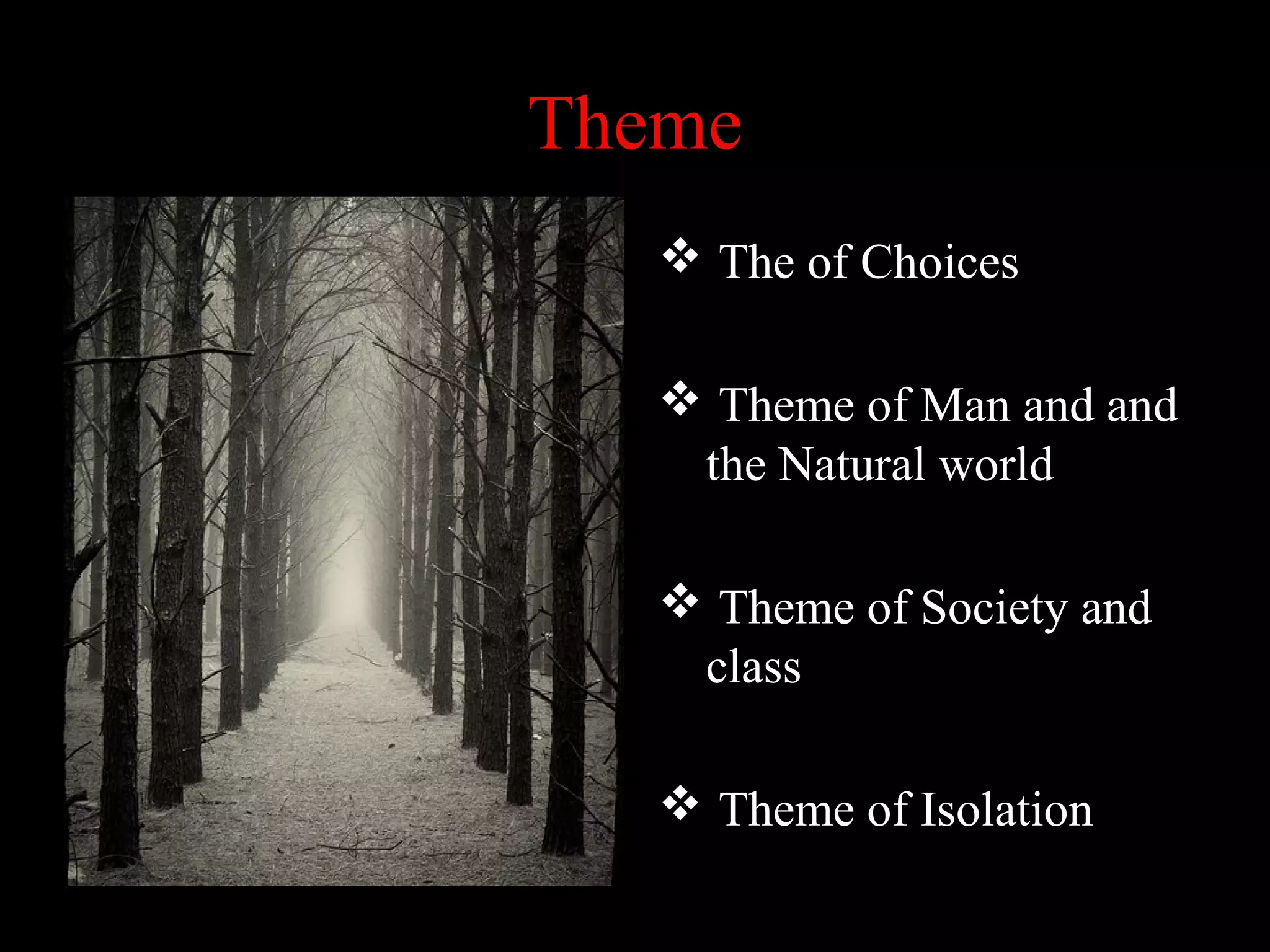 Theme

❖ The of Choices

❖ Theme of Man and and the Natural world

❖ Theme of Society and class

❖ Theme of Isolation